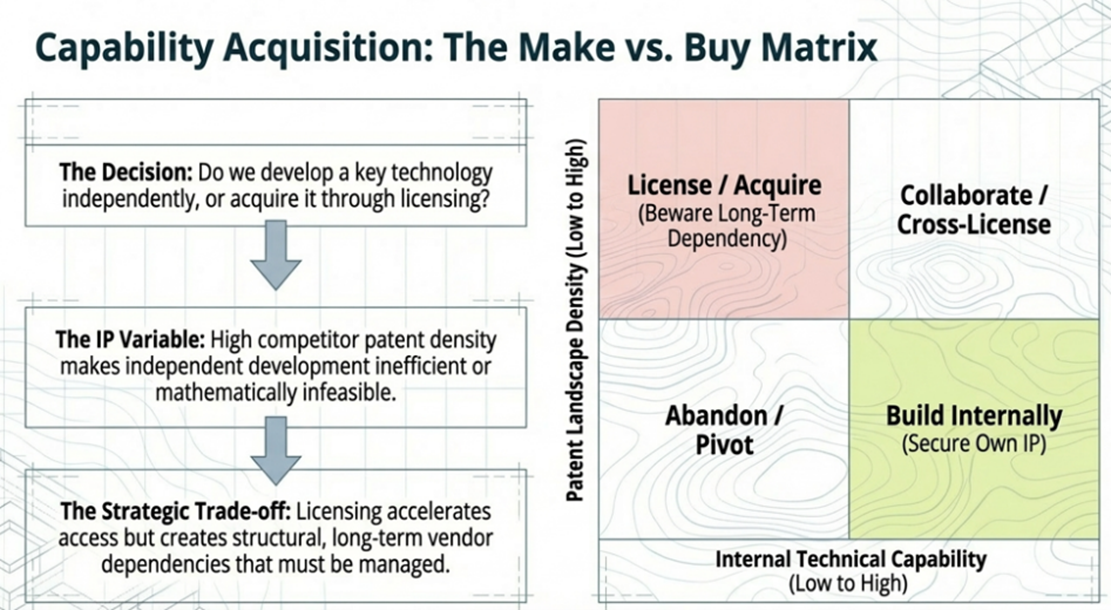 Capability Acquisition: The Make vs. Buy Matrix

The Decision: Do we develop a key technology independently, or acquire it through licensing?

The IP Variable: High competitor patent density makes independent development inefficient or mathematically infeasible.

The Strategic Trade-off: Licensing accelerates access but creates structural, long-term vendor dependencies that must be managed.

Patent Landscape Density (Low to High)

License / Acquire
(Beware Long-Term Dependency)

Collaborate / Cross-License

Abandon / Pivot

Build Internally
(Secure Own IP)

Internal Technical Capability
(Low to High)